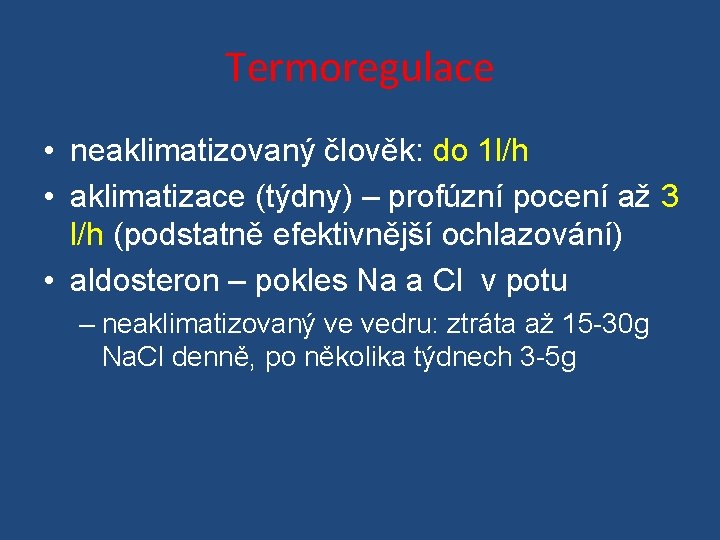 Termoregulace

• neaklimatizovaný člověk: do 1l/h

• aklimatizace (týdny) – profúzní pocení až 3 l/h (podstatně efektivnější ochlazování)

• aldosteron – pokles Na a Cl v potu

– neaklimatizovaný ve vedru: ztráta až 15-30g NaCl denně, po několika týdnech 3-5g